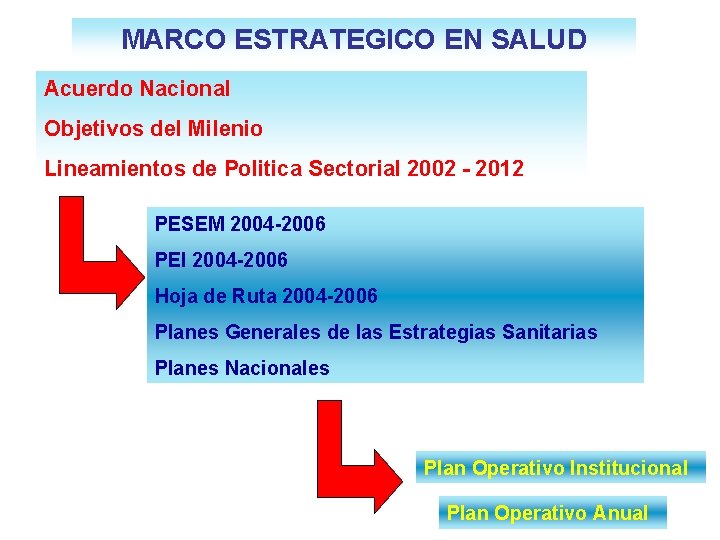 MARCO ESTRATEGICO EN SALUD

Acuerdo Nacional

Objetivos del Milenio

Lineamientos de Politica Sectorial 2002 - 2012

PESEM 2004-2006

PEI 2004-2006

Hoja de Ruta 2004-2006

Planes Generales de las Estrategias Sanitarias

Planes Nacionales

Plan Operativo Institucional

Plan Operativo Anual